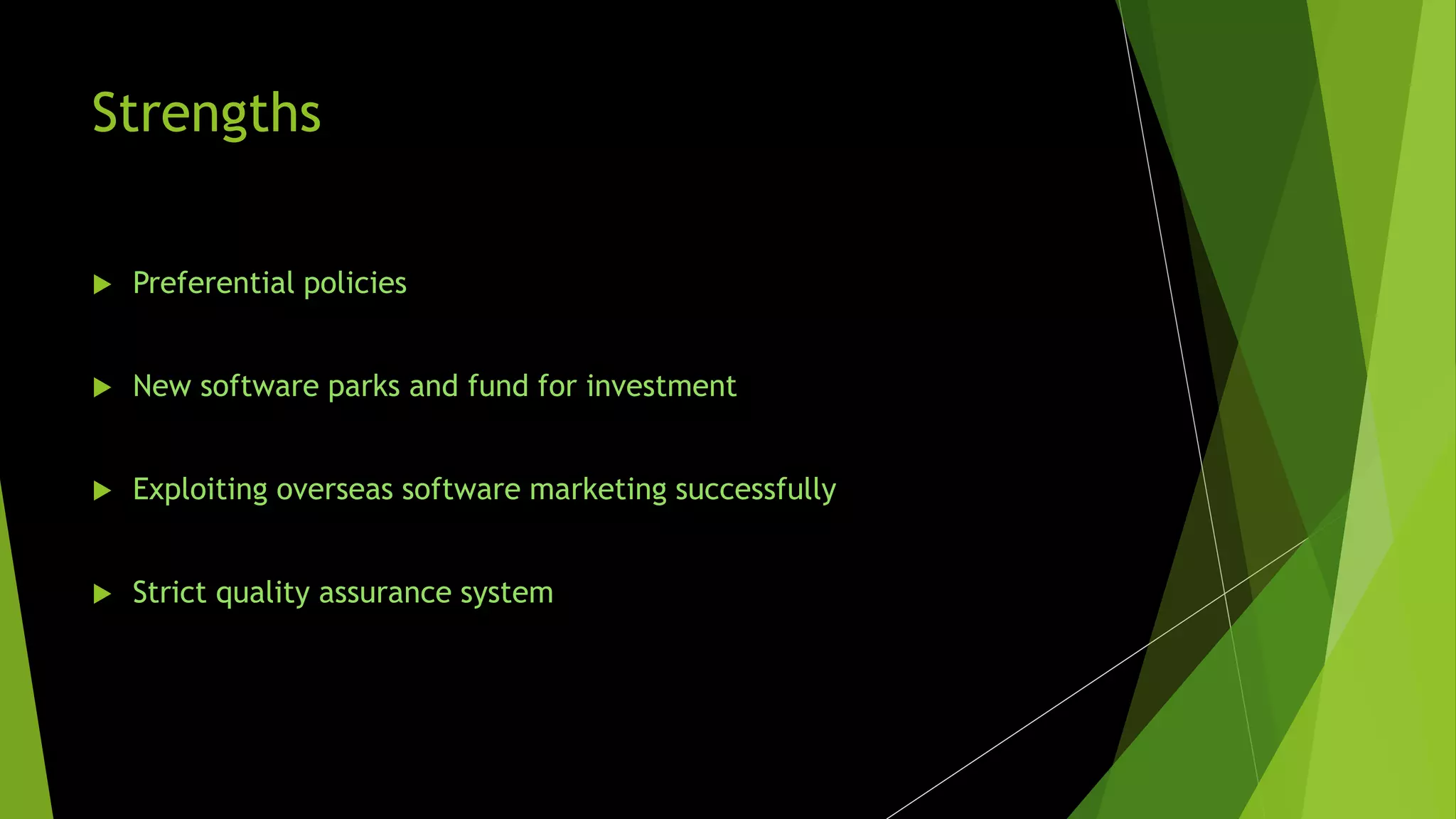 Strengths

Preferential policies

New software parks and fund for investment

Exploiting overseas software marketing successfully

Strict quality assurance system